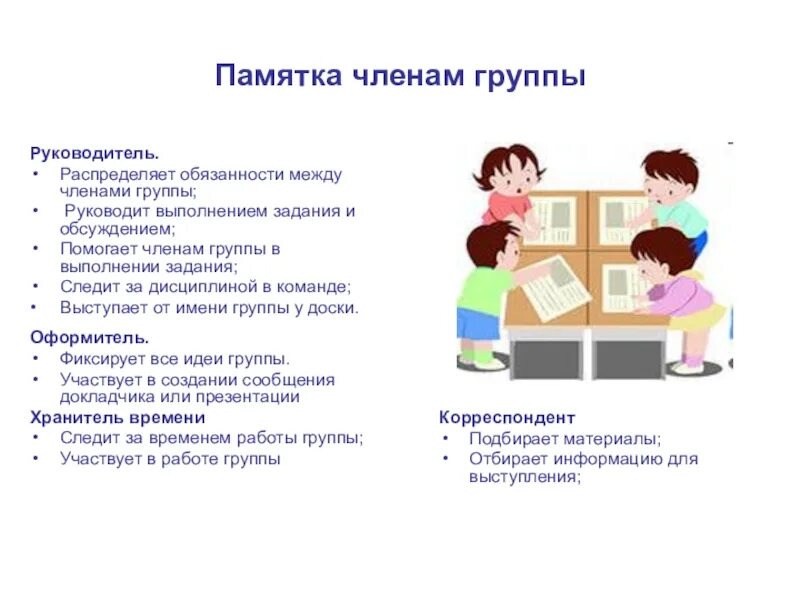 Памятка членам группы

Руководитель.
• Распределяет обязанности между членами группы;
• Руководит выполнением задания и обсуждением;
• Помогает членам группы в выполнении задания;
• Следит за дисциплиной в команде;
• Выступает от имени группы у доски.

Оформитель.
• Фиксирует все идеи группы.
• Участвует в создании сообщения докладчика или презентации

Хранитель времени
• Следит за временем работы группы;
• Участвует в работе группы

Корреспондент
• Подбирает материалы;
• Отбирает информацию для выступления;